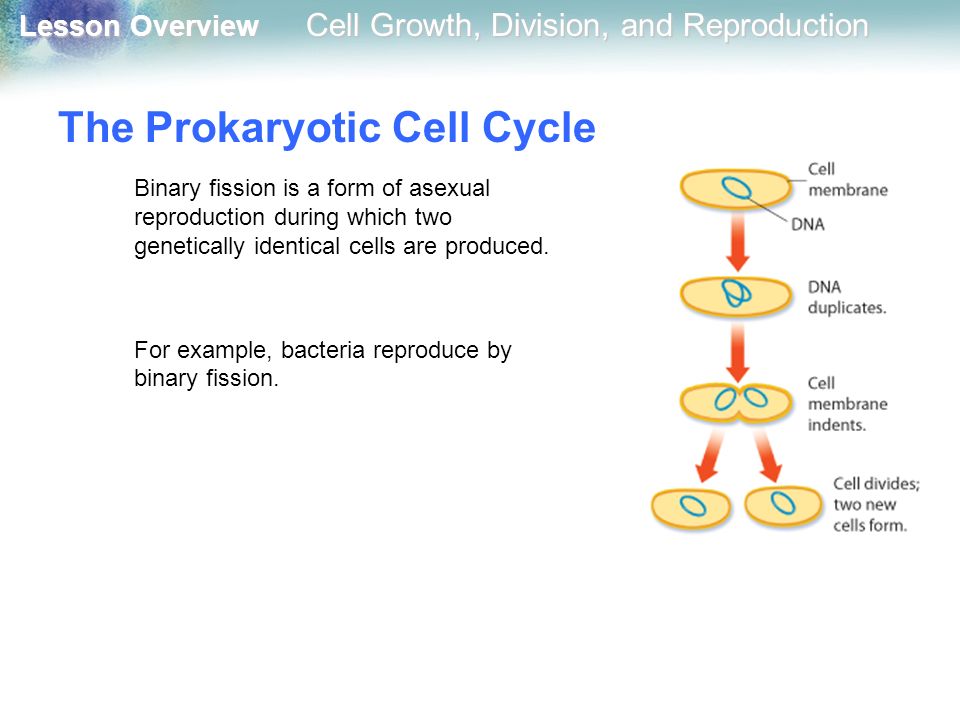 Lesson Overview Cell Growth, Division, and Reproduction

The Prokaryotic Cell Cycle

Binary fission is a form of asexual reproduction during which two genetically identical cells are produced.

For example, bacteria reproduce by binary fission.

Cell membrane

DNA

DNA duplicates.

Cell membrane indents.

Cell divides; two new cells form.